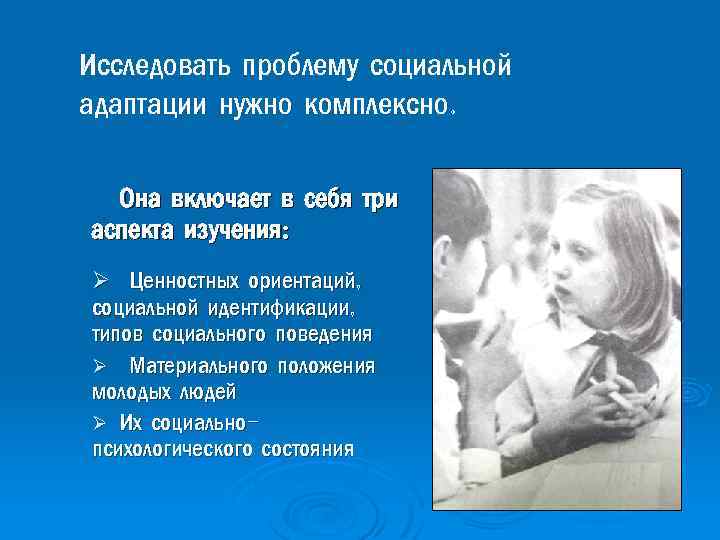 Исследовать проблему социальной адаптации нужно комплексно.

Она включает в себя три аспекта изучения:

➢ Ценностных ориентаций, социальной идентификации, типов социального поведения

➢ Материального положения молодых людей

➢ Их социально-психологического состояния